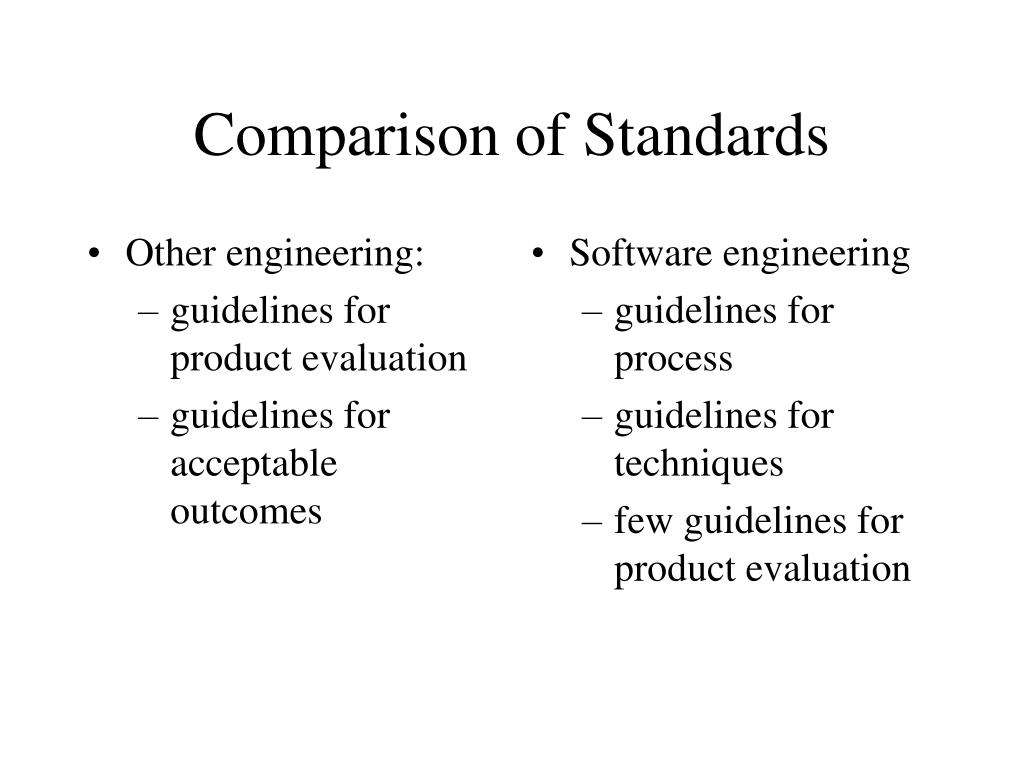 Comparison of Standards

• Other engineering:
– guidelines for product evaluation
– guidelines for acceptable outcomes

• Software engineering
– guidelines for process
– guidelines for techniques
– few guidelines for product evaluation